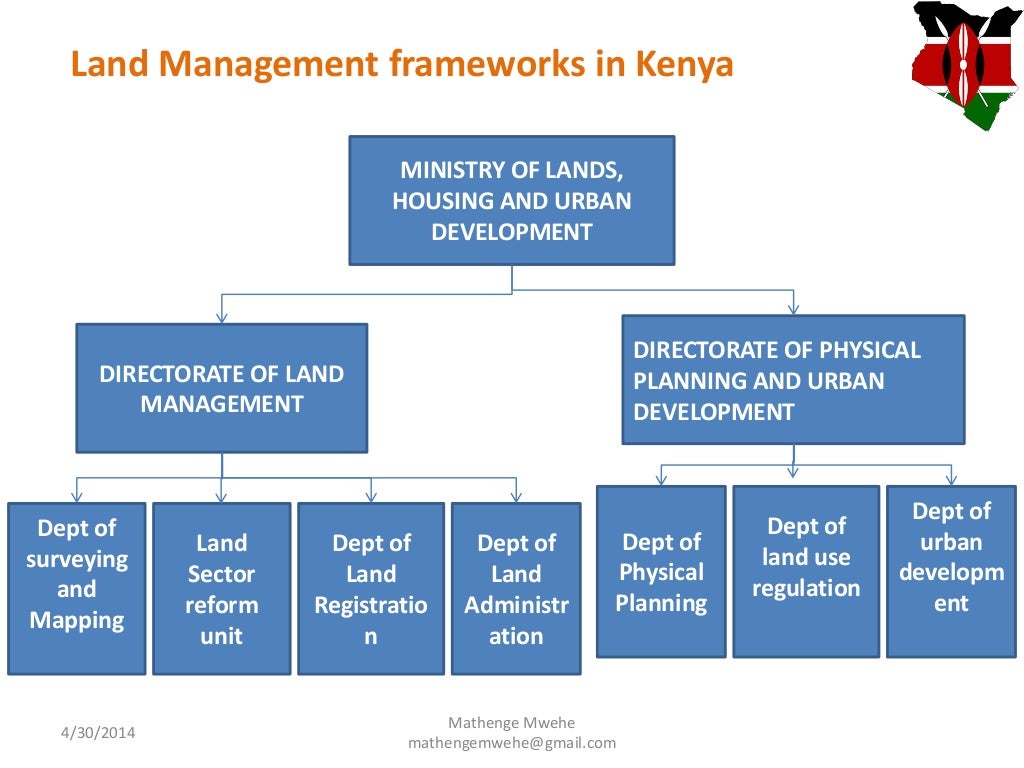 Land Management frameworks in Kenya

MINISTRY OF LANDS, HOUSING AND URBAN DEVELOPMENT

DIRECTORATE OF LAND MANAGEMENT

DIRECTORATE OF PHYSICAL PLANNING AND URBAN DEVELOPMENT

Dept of surveying and Mapping

Land Sector reform unit

Dept of Land Registration

Dept of Land Administration

Dept of Physical Planning

Dept of land use regulation

Dept of urban development

4/30/2014

Mathenge Mwehe
mathengemwehe@gmail.com